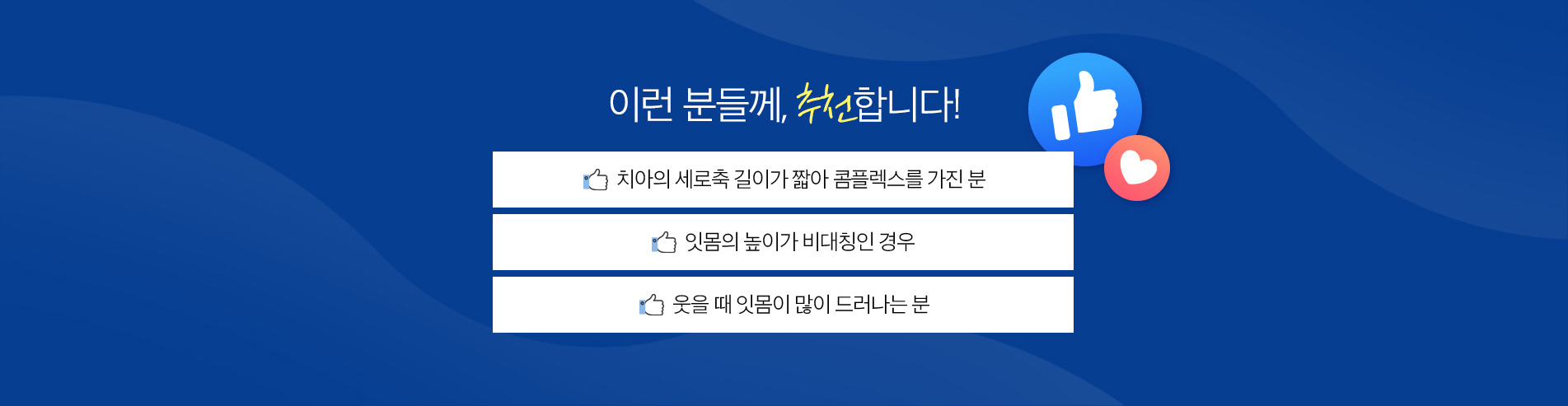 이런 분들께, 추천합니다!

치아의 세로축 길이가 짧아 콤플렉스를 가진 분

잇몸의 높이가 비대칭인 경우

웃을 때 잇몸이 많이 드러나는 분